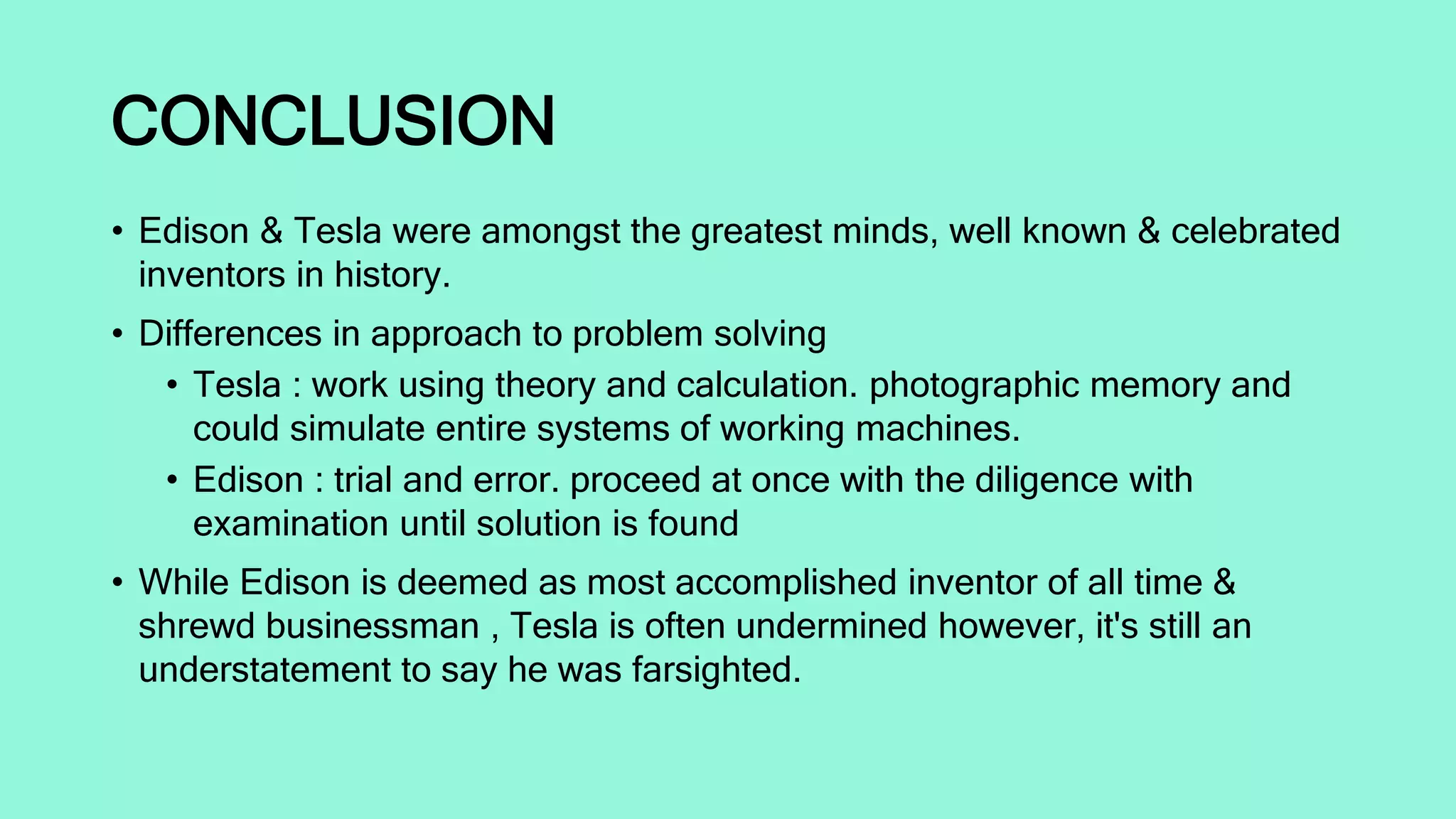 CONCLUSION

• Edison & Tesla were amongst the greatest minds, well known & celebrated inventors in history.

• Differences in approach to problem solving

  • Tesla : work using theory and calculation. photographic memory and could simulate entire systems of working machines.

  • Edison : trial and error. proceed at once with the diligence with examination until solution is found

• While Edison is deemed as most accomplished inventor of all time & shrewd businessman , Tesla is often undermined however, it's still an understatement to say he was farsighted.